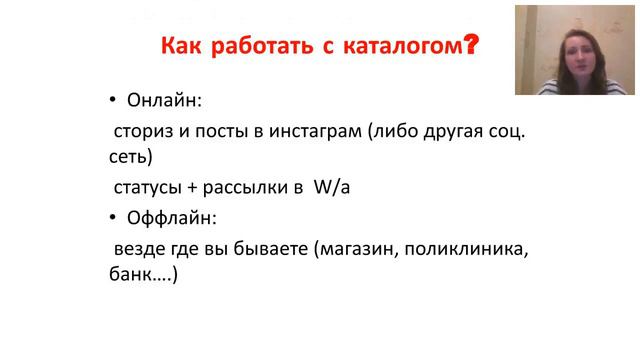 Как работать с каталогом?

• Онлайн:

сториз и посты в инстаграм (либо другая соц. сеть)

статусы + рассылки в W/a

• Оффлайн:

везде где вы бываете (магазин, поликлиника, банк….)